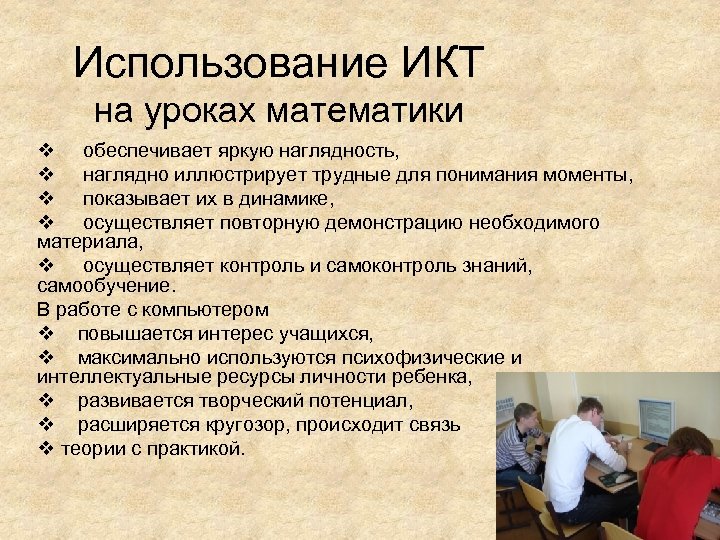 Использование ИКТ
на уроках математики

❖ обеспечивает яркую наглядность,
❖ наглядно иллюстрирует трудные для понимания моменты,
❖ показывает их в динамике,
❖ осуществляет повторную демонстрацию необходимого материала,
❖ осуществляет контроль и самоконтроль знаний, самообучение.
В работе с компьютером
❖ повышается интерес учащихся,
❖ максимально используются психофизические и интеллектуальные ресурсы личности ребенка,
❖ развивается творческий потенциал,
❖ расширяется кругозор, происходит связь
❖ теории с практикой.